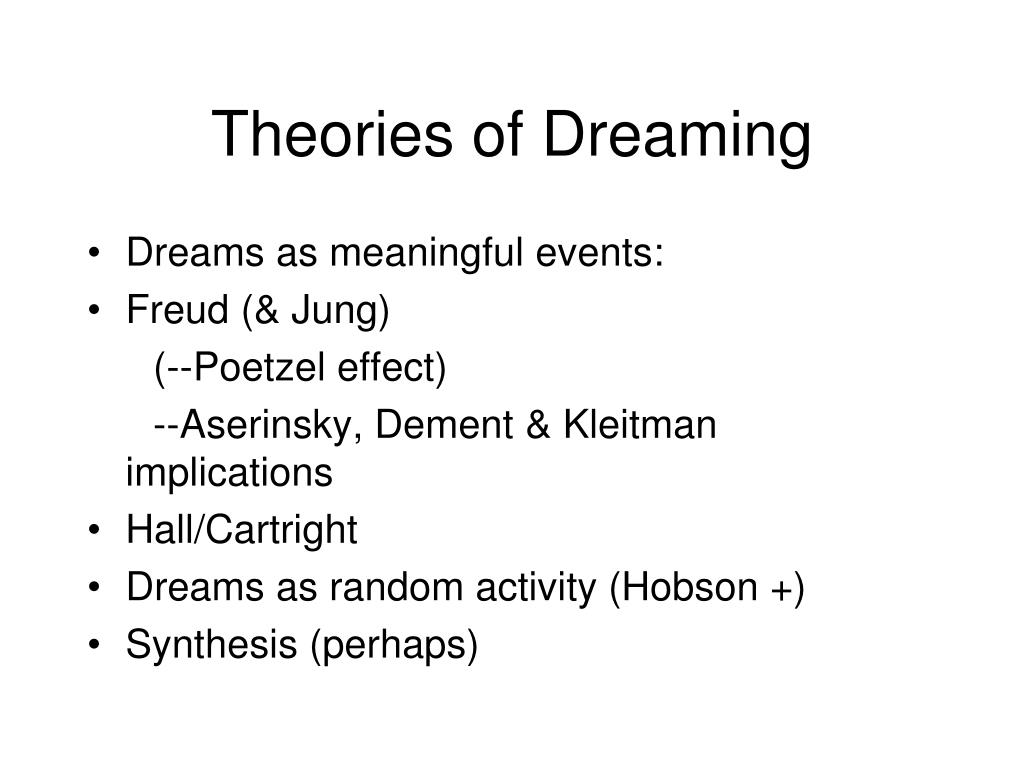 Theories of Dreaming

• Dreams as meaningful events:
• Freud (& Jung)
(--Poetzel effect)
--Aserinsky, Dement & Kleitman implications
• Hall/Cartright
• Dreams as random activity (Hobson +)
• Synthesis (perhaps)